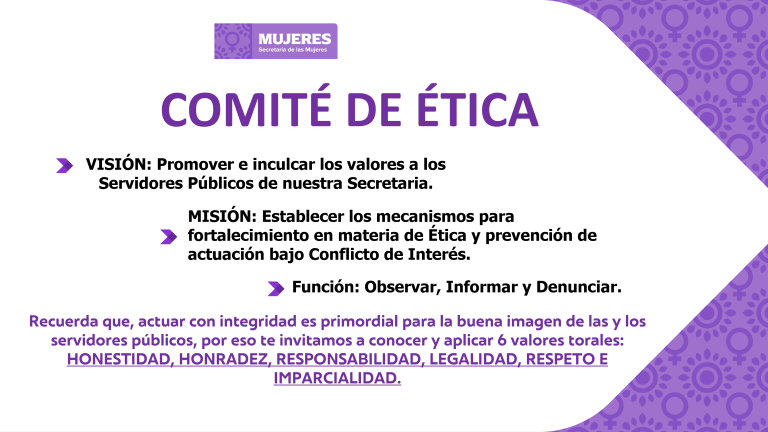 MUJERES
Secretaría de las Mujeres

COMITÉ DE ÉTICA

VISIÓN: Promover e inculcar los valores a los Servidores Públicos de nuestra Secretaria.

MISIÓN: Establecer los mecanismos para fortalecimiento en materia de Ética y prevención de actuación bajo Conflicto de Interés.

Función: Observar, Informar y Denunciar.

Recuerda que, actuar con integridad es primordial para la buena imagen de las y los servidores públicos, por eso te invitamos a conocer y aplicar 6 valores torales: HONESTIDAD, HONRADEZ, RESPONSABILIDAD, LEGALIDAD, RESPETO E IMPARCIALIDAD.